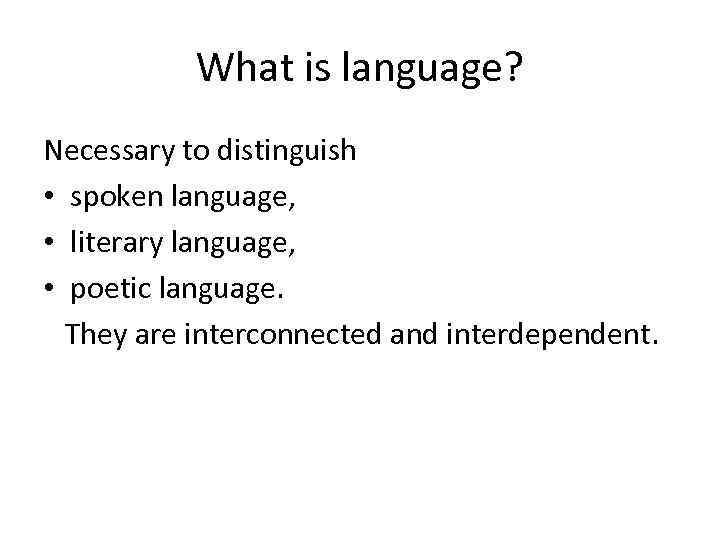 What is language?

Necessary to distinguish
• spoken language,
• literary language,
• poetic language.
They are interconnected and interdependent.